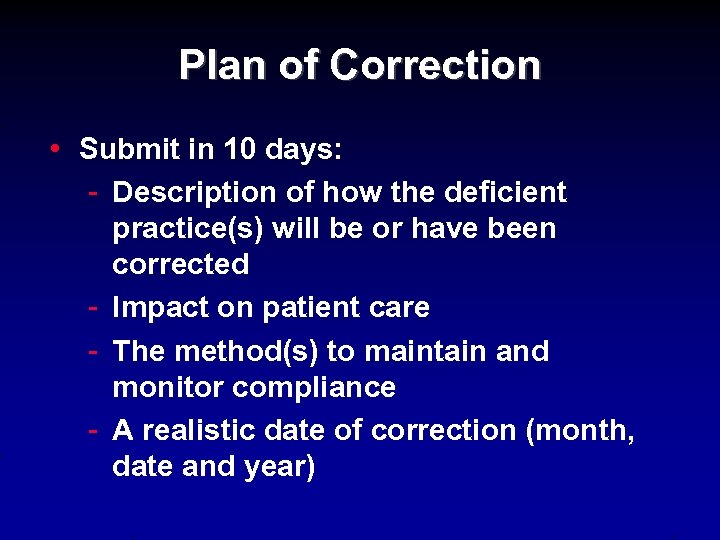 Plan of Correction

• Submit in 10 days:
  - Description of how the deficient practice(s) will be or have been corrected
  - Impact on patient care
  - The method(s) to maintain and monitor compliance
  - A realistic date of correction (month, date and year)